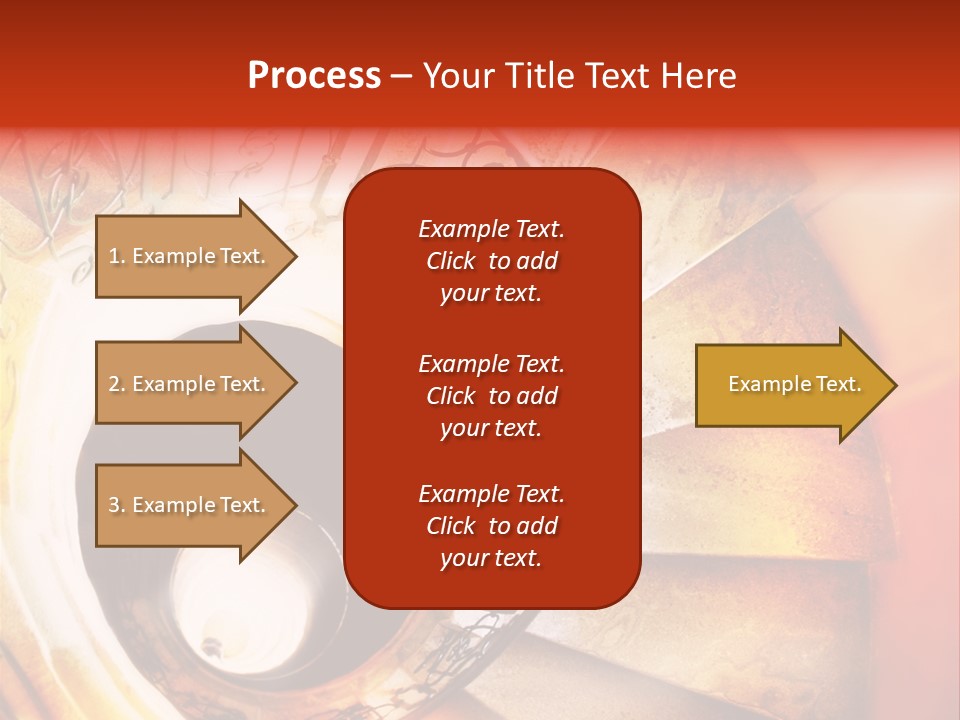 Process – Your Title Text Here

1. Example Text.

2. Example Text.

3. Example Text.

Example Text. Click to add your text.

Example Text. Click to add your text.

Example Text. Click to add your text.

Example Text.